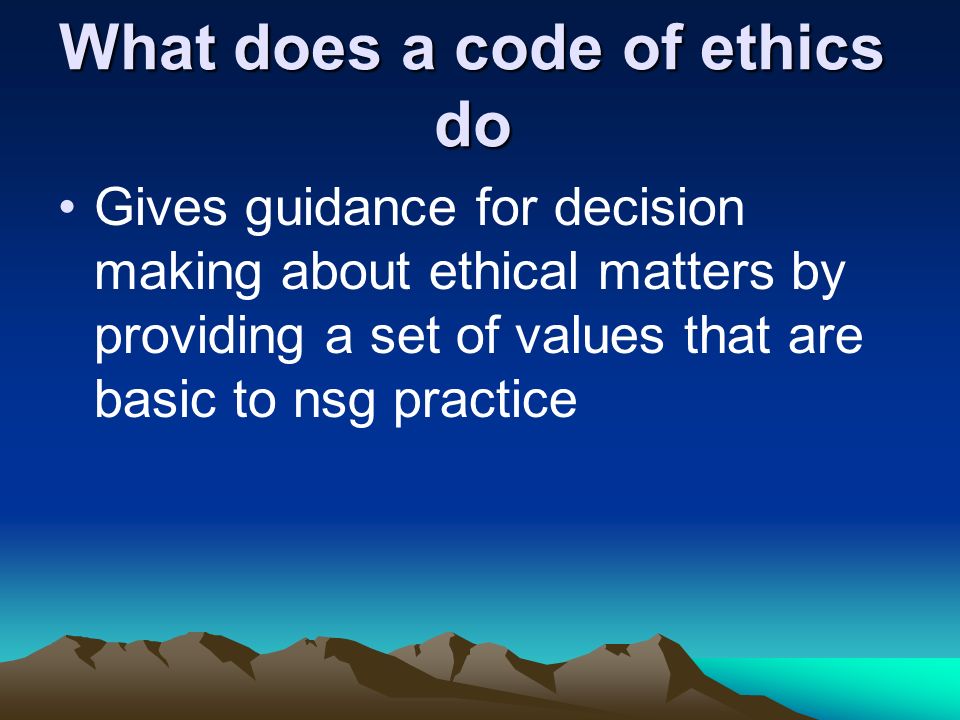 What does a code of ethics do

• Gives guidance for decision making about ethical matters by providing a set of values that are basic to nsg practice